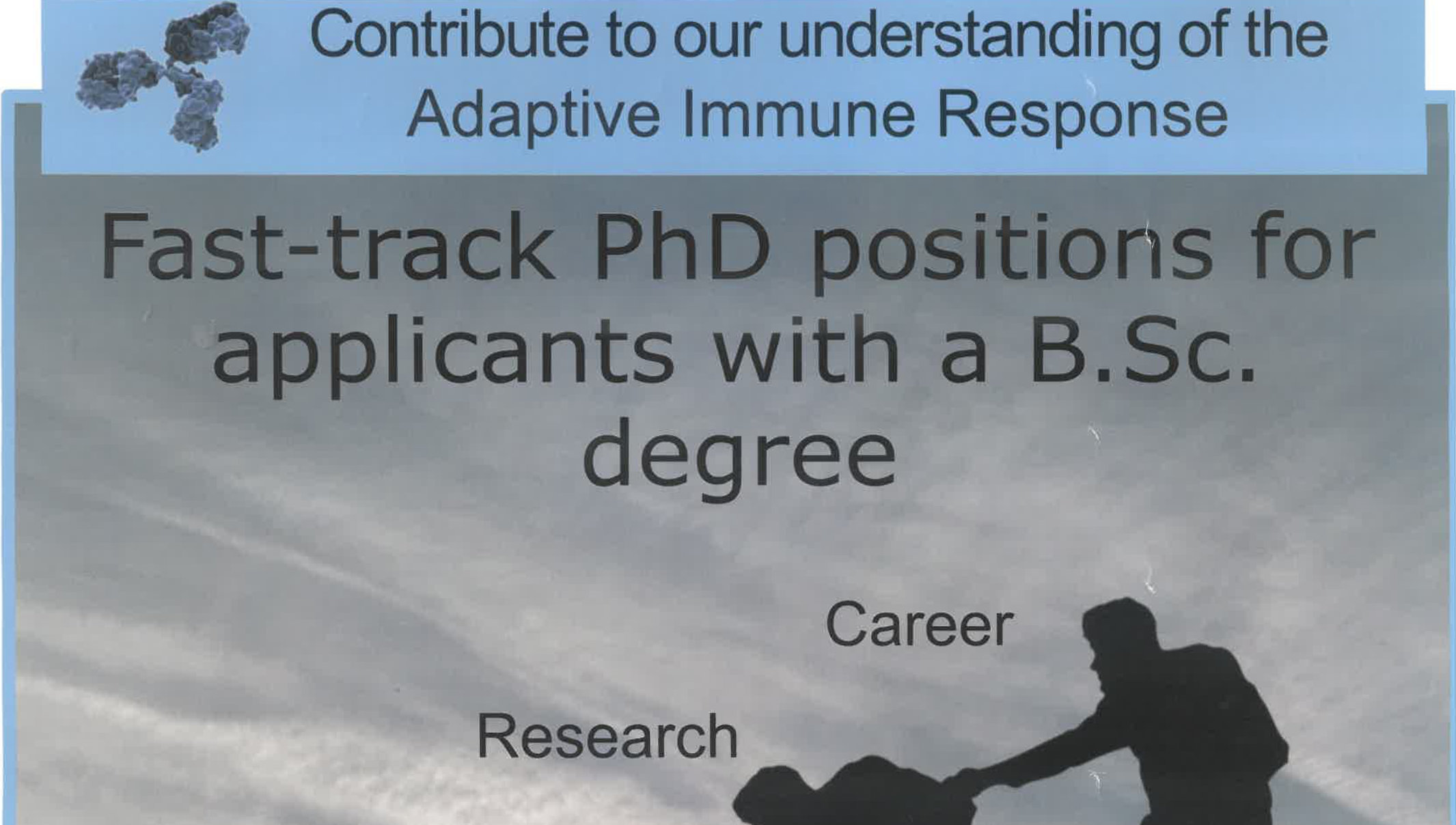 Contribute to our understanding of the Adaptive Immune Response

Fast-track PhD positions for applicants with a B.Sc. degree

Career

Research